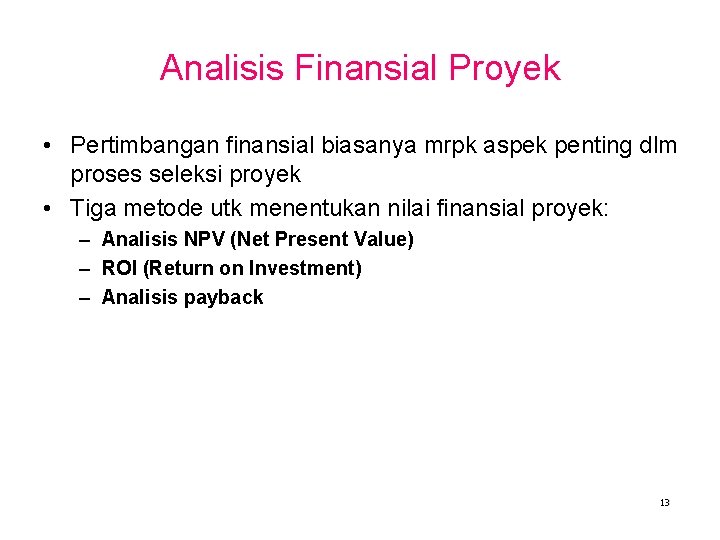 Analisis Finansial Proyek

• Pertimbangan finansial biasanya mrpk aspek penting dlm proses seleksi proyek
• Tiga metode utk menentukan nilai finansial proyek:
– Analisis NPV (Net Present Value)
– ROI (Return on Investment)
– Analisis payback

13